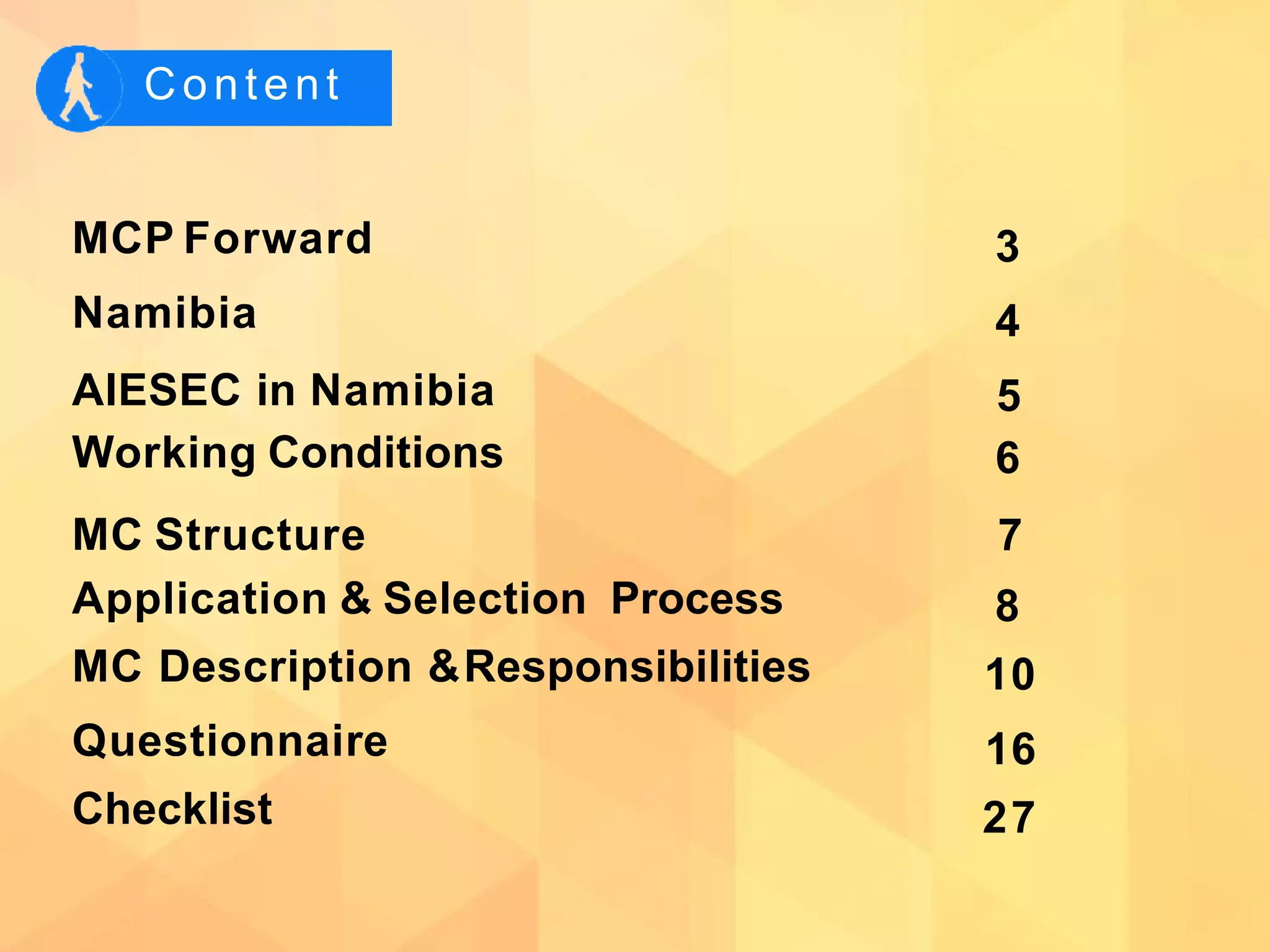 Content

MCP Forward 3
Namibia 4
AIESEC in Namibia 5
Working Conditions 6
MC Structure 7
Application & Selection Process 8
MC Description & Responsibilities 10
Questionnaire 16
Checklist 27